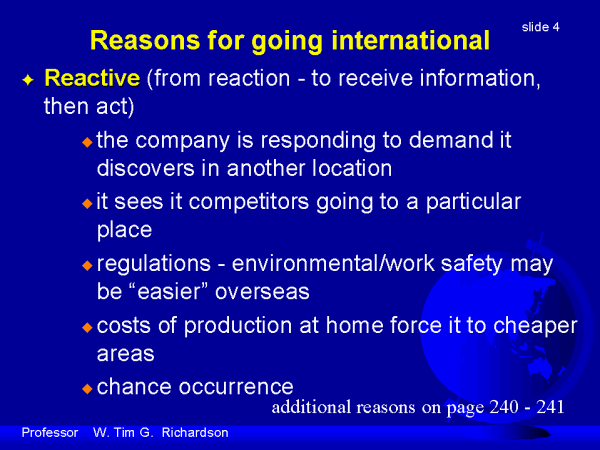 slide 4

Reasons for going international

Reactive (from reaction - to receive information, then act)

the company is responding to demand it discovers in another location

it sees it competitors going to a particular place

regulations - environmental/work safety may be “easier” overseas

costs of production at home force it to cheaper areas

chance occurrence

additional reasons on page 240 - 241

Professor W. Tim G. Richardson